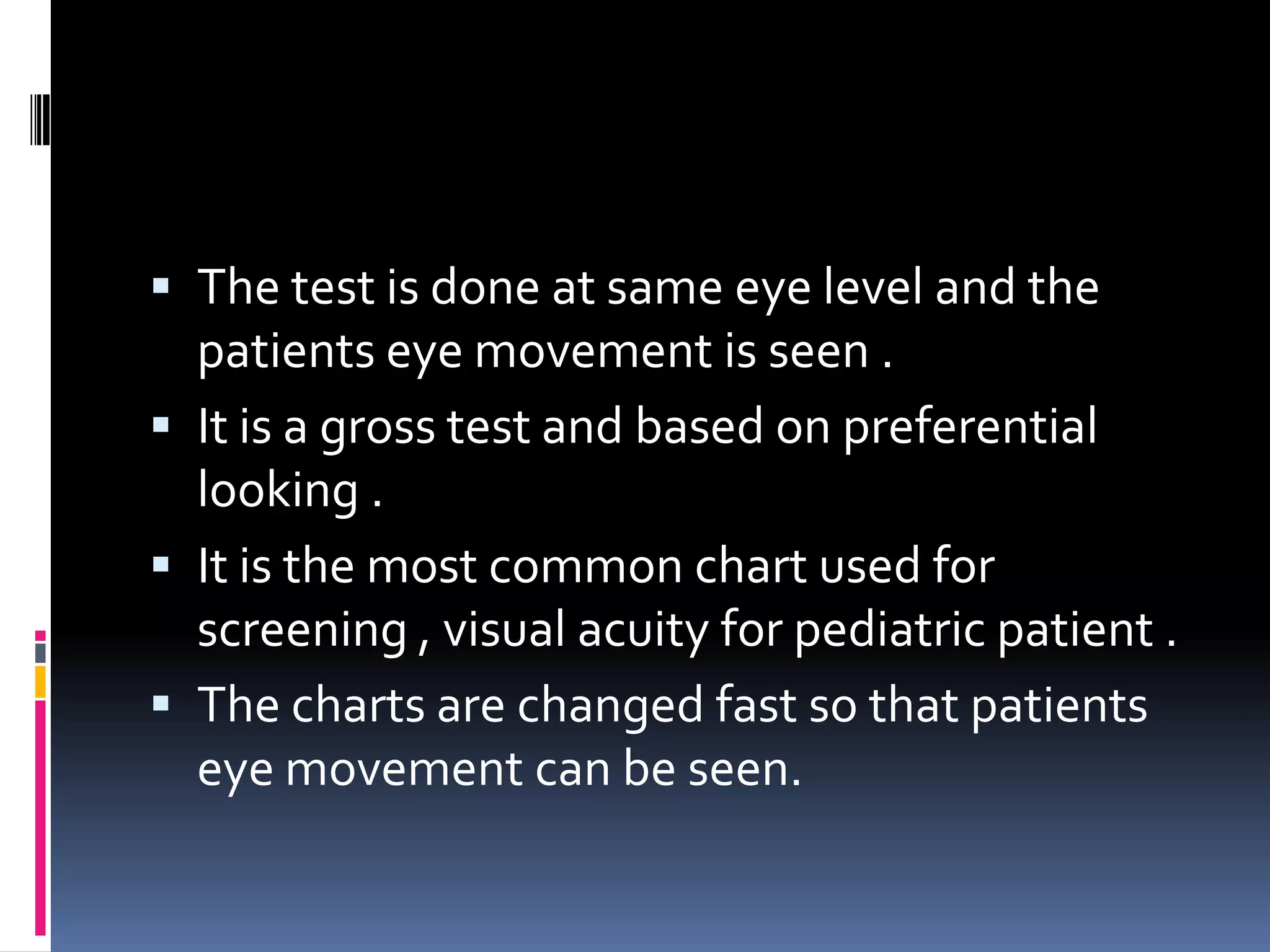 ▪ The test is done at same eye level and the patients eye movement is seen .

▪ It is a gross test and based on preferential looking .

▪ It is the most common chart used for screening , visual acuity for pediatric patient .

▪ The charts are changed fast so that patients eye movement can be seen.